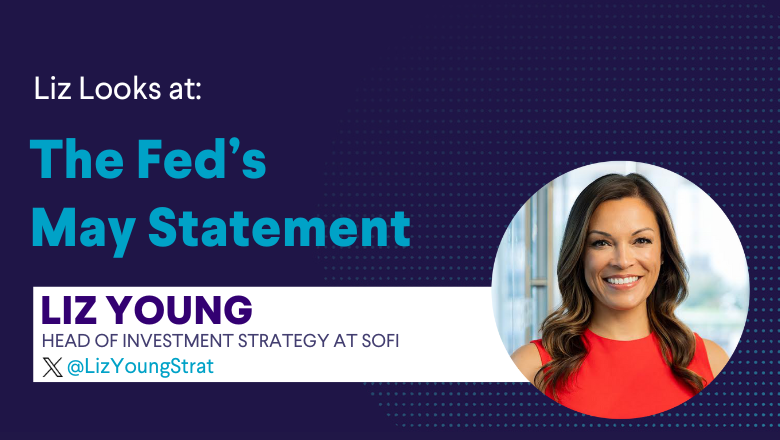 Liz Looks at:

The Fed's May Statement

LIZ YOUNG

HEAD OF INVESTMENT STRATEGY AT SOFI

@LizYoungStrat